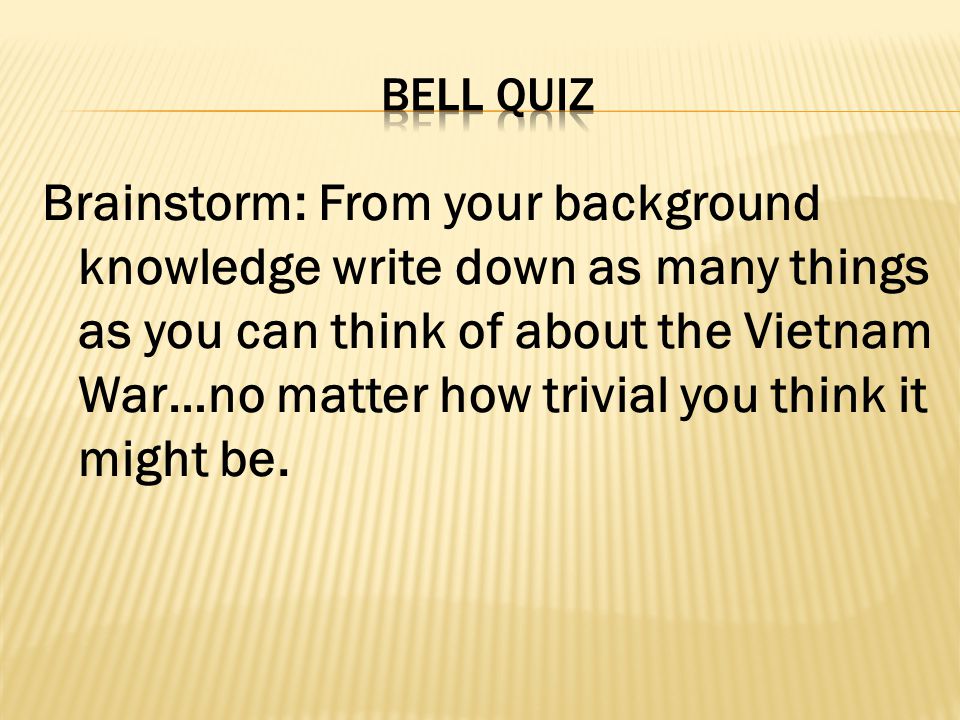 BELL QUIZ

Brainstorm: From your background knowledge write down as many things as you can think of about the Vietnam War…no matter how trivial you think it might be.